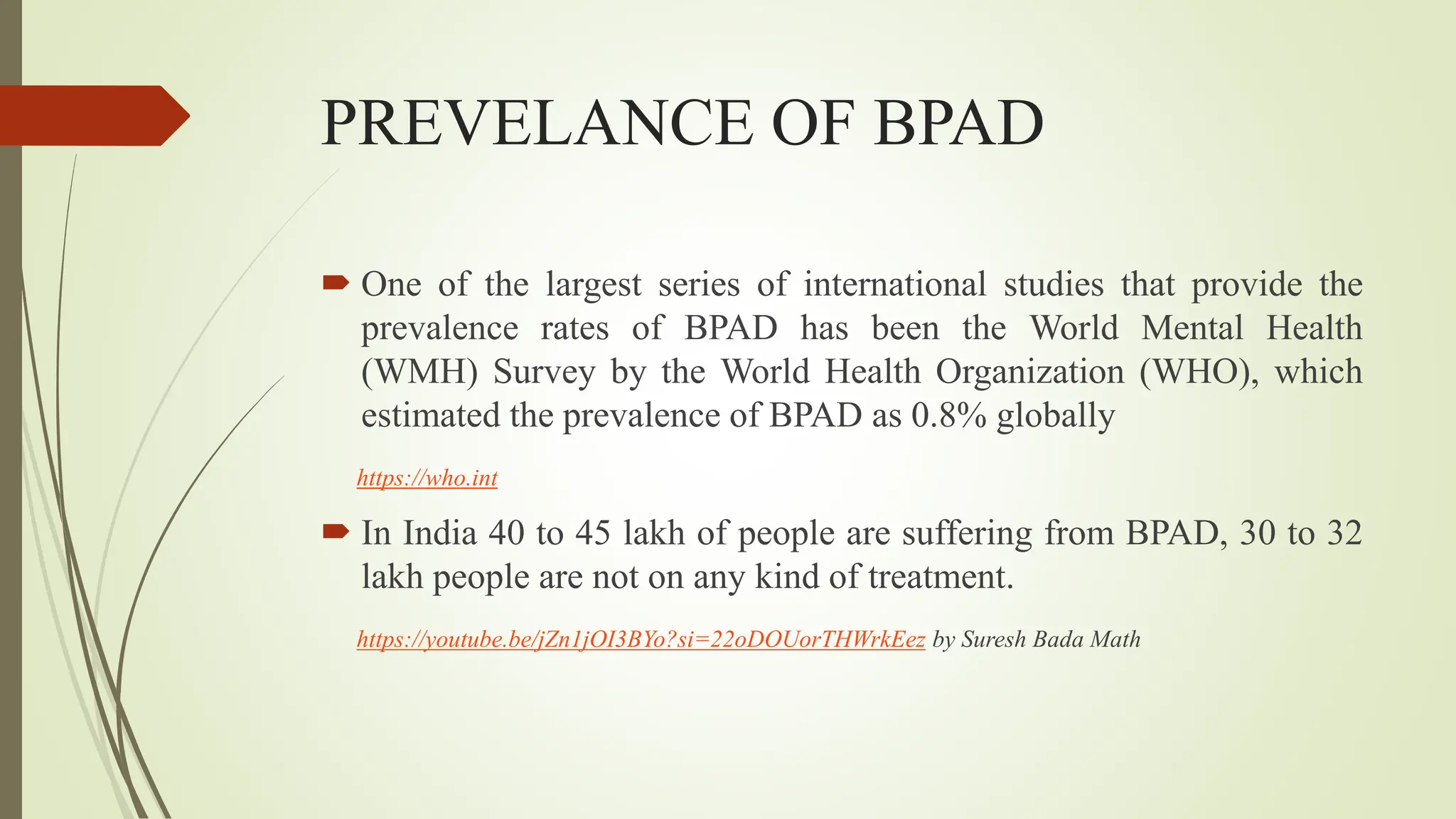 PREVELANCE OF BPAD

One of the largest series of international studies that provide the prevalence rates of BPAD has been the World Mental Health (WMH) Survey by the World Health Organization (WHO), which estimated the prevalence of BPAD as 0.8% globally

https://who.int

In India 40 to 45 lakh of people are suffering from BPAD, 30 to 32 lakh people are not on any kind of treatment.

https://youtube.be/jZn1jOI3BYo?si=22oDOUorTHWrkEez by Suresh Bada Math